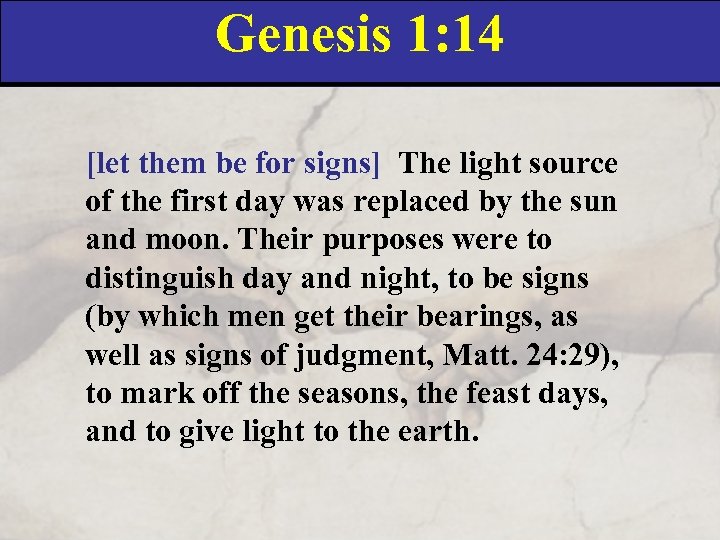 Genesis 1:14

[let them be for signs] The light source of the first day was replaced by the sun and moon. Their purposes were to distinguish day and night, to be signs (by which men get their bearings, as well as signs of judgment, Matt. 24:29), to mark off the seasons, the feast days, and to give light to the earth.